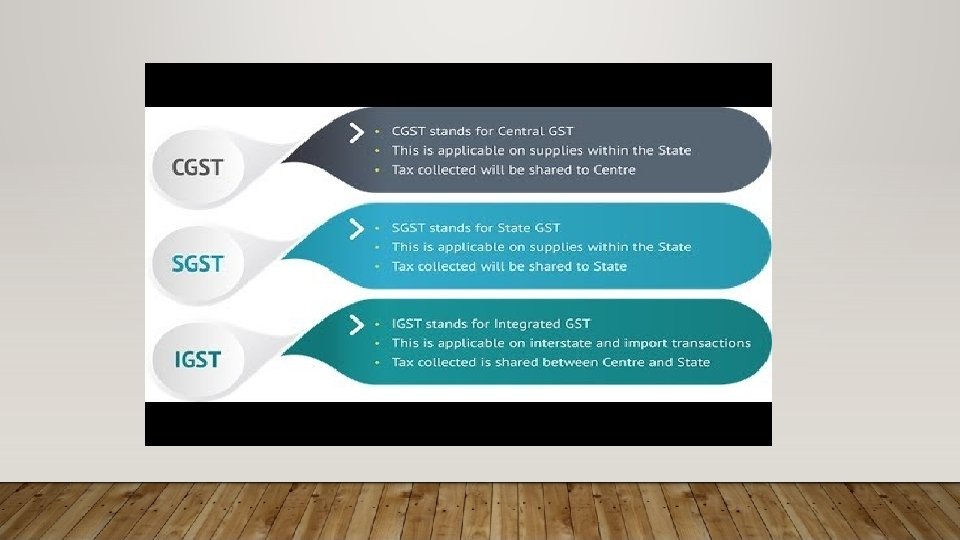 CGST

- CGST stands for Central GST
- This is applicable on supplies within the State
- Tax collected will be shared to Centre

SGST

- SGST stands for State GST
- This is applicable on supplies within the State
- Tax collected will be shared to State

IGST

- IGST stands for Integrated GST
- This is applicable on interstate and import transactions
- Tax collected is shared between Centre and State